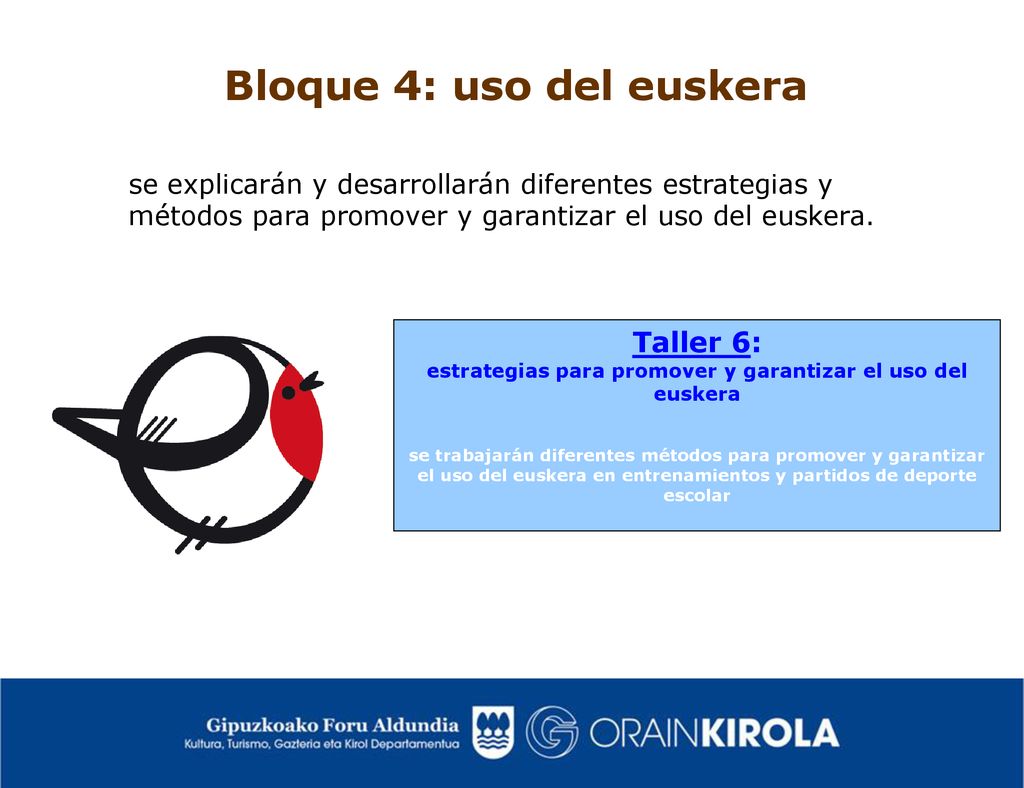 Bloque 4: uso del euskera

se explicarán y desarrollarán diferentes estrategias y métodos para promover y garantizar el uso del euskera.

Taller 6:
estrategias para promover y garantizar el uso del euskera

se trabajarán diferentes métodos para promover y garantizar el uso del euskera en entrenamientos y partidos de deporte escolar

Gipuzkoako Foru Aldundia
Kultura, Turismo, Gazteria eta Kirol Departamentua

ORAINKIROLA